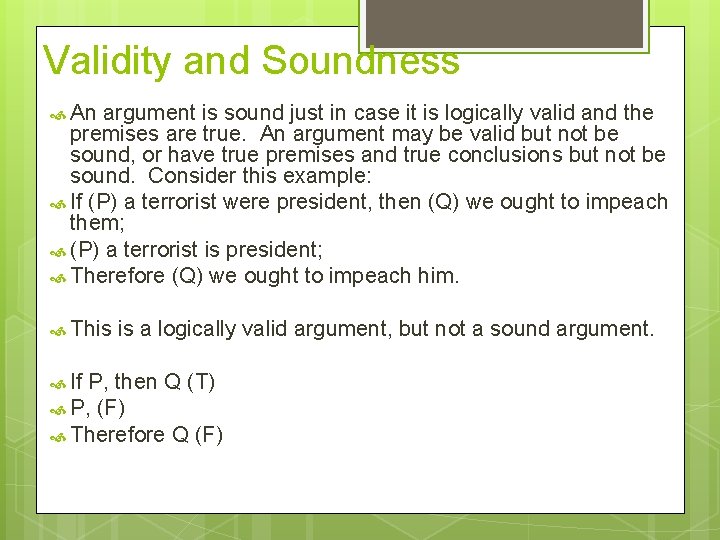 Validity and Soundness

An argument is sound just in case it is logically valid and the premises are true. An argument may be valid but not be sound, or have true premises and true conclusions but not be sound. Consider this example:

If (P) a terrorist were president, then (Q) we ought to impeach them;

(P) a terrorist is president;

Therefore (Q) we ought to impeach him.

This is a logically valid argument, but not a sound argument.

If P, then Q (T)

P, (F)

Therefore Q (F)